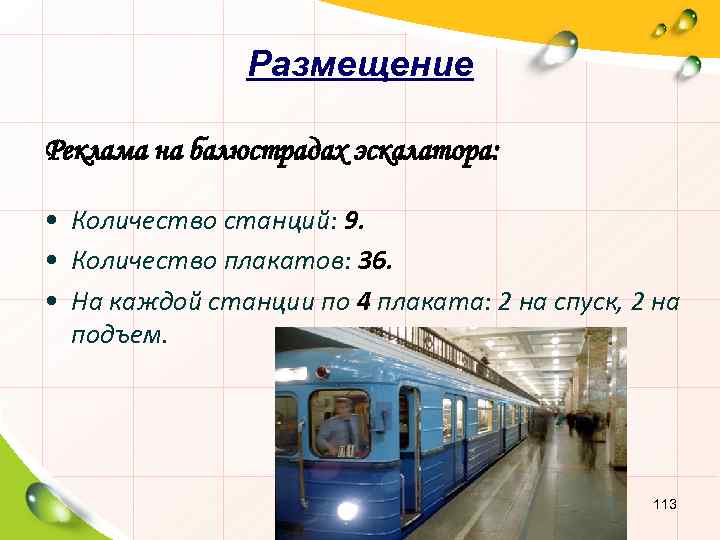 Размещение

Реклама на балюстрадах эскалатора:

• Количество станций: 9.
• Количество плакатов: 36.
• На каждой станции по 4 плаката: 2 на спуск, 2 на подъем.

113